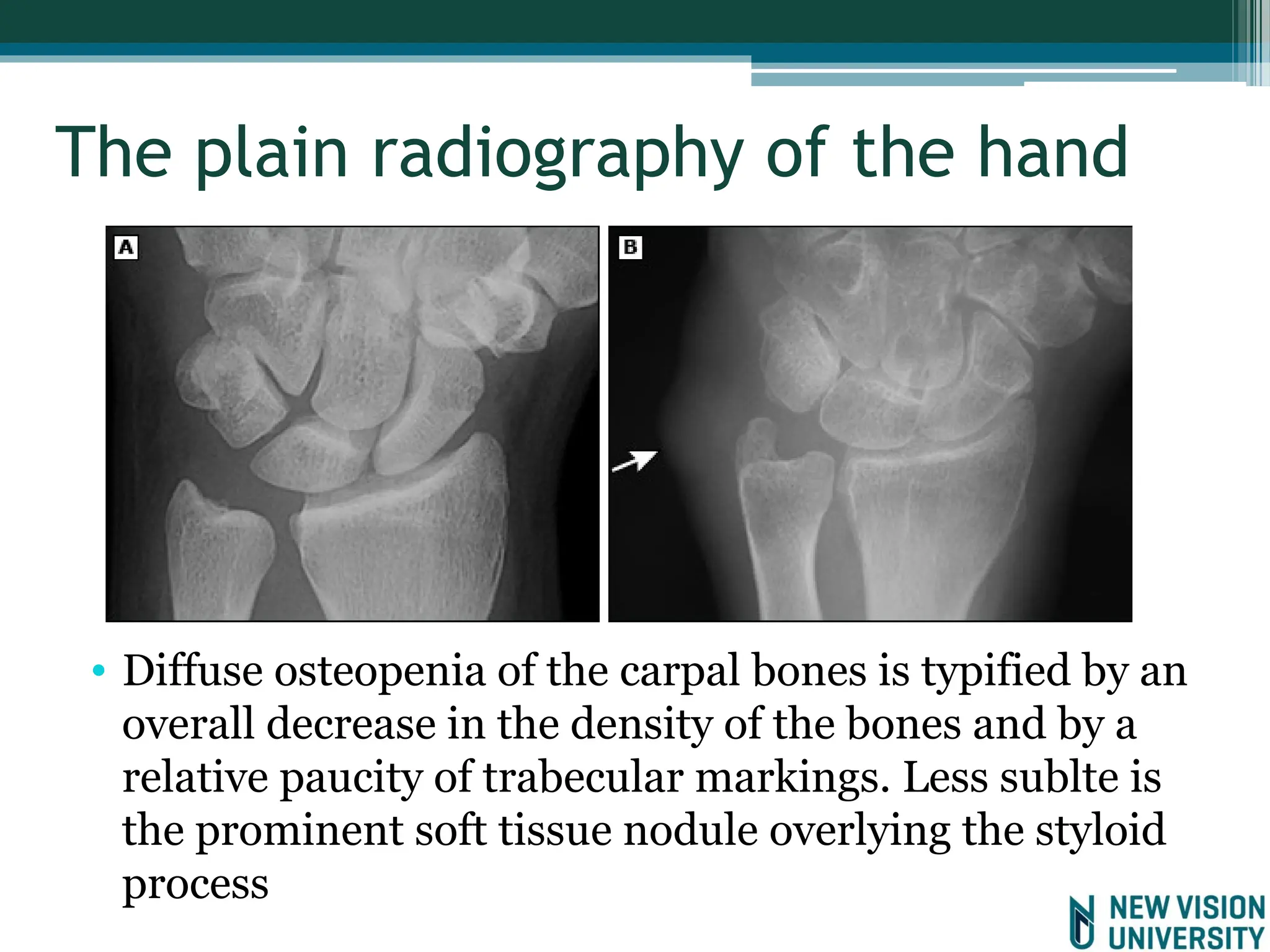 The plain radiography of the hand

A

B

• Diffuse osteopenia of the carpal bones is typified by an overall decrease in the density of the bones and by a relative paucity of trabecular markings. Less sublte is the prominent soft tissue nodule overlying the styloid process

NEW VISION UNIVERSITY